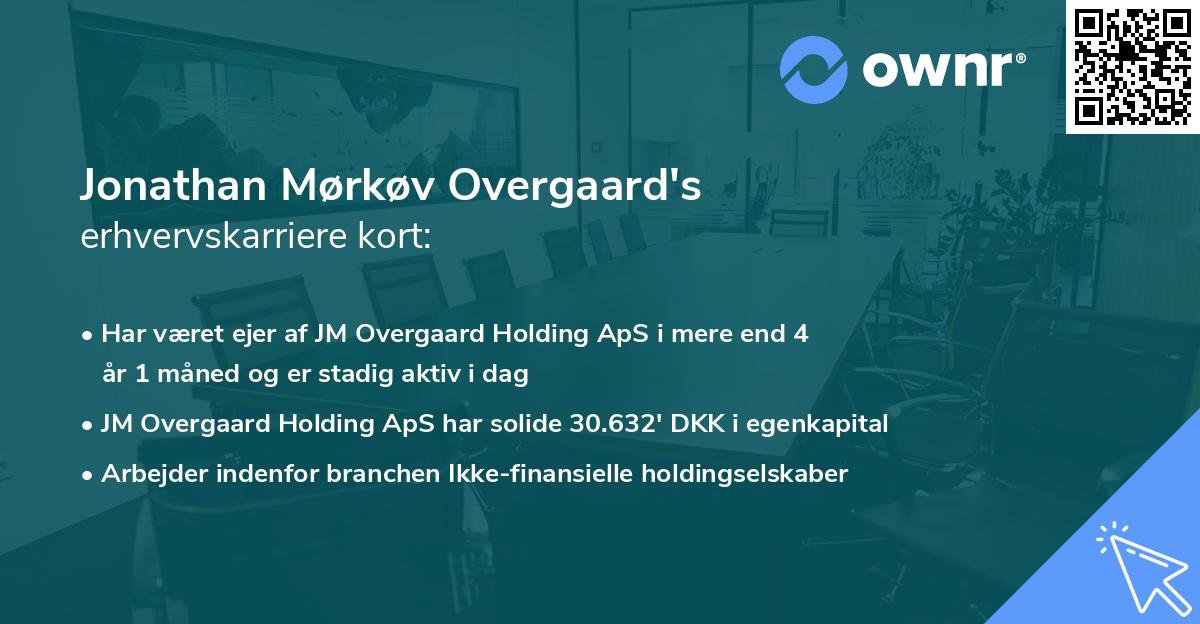 ownr®

Jonathan Mørkøv Overgaard's erhvervskarriere kort:

• Har været ejer af JM Overgaard Holding ApS i mere end 4 år 1 måned og er stadig aktiv i dag
• JM Overgaard Holding ApS har solide 30.632' DKK i egenkapital
• Arbejder indenfor branchen Ikke-finansielle holdingselskaber